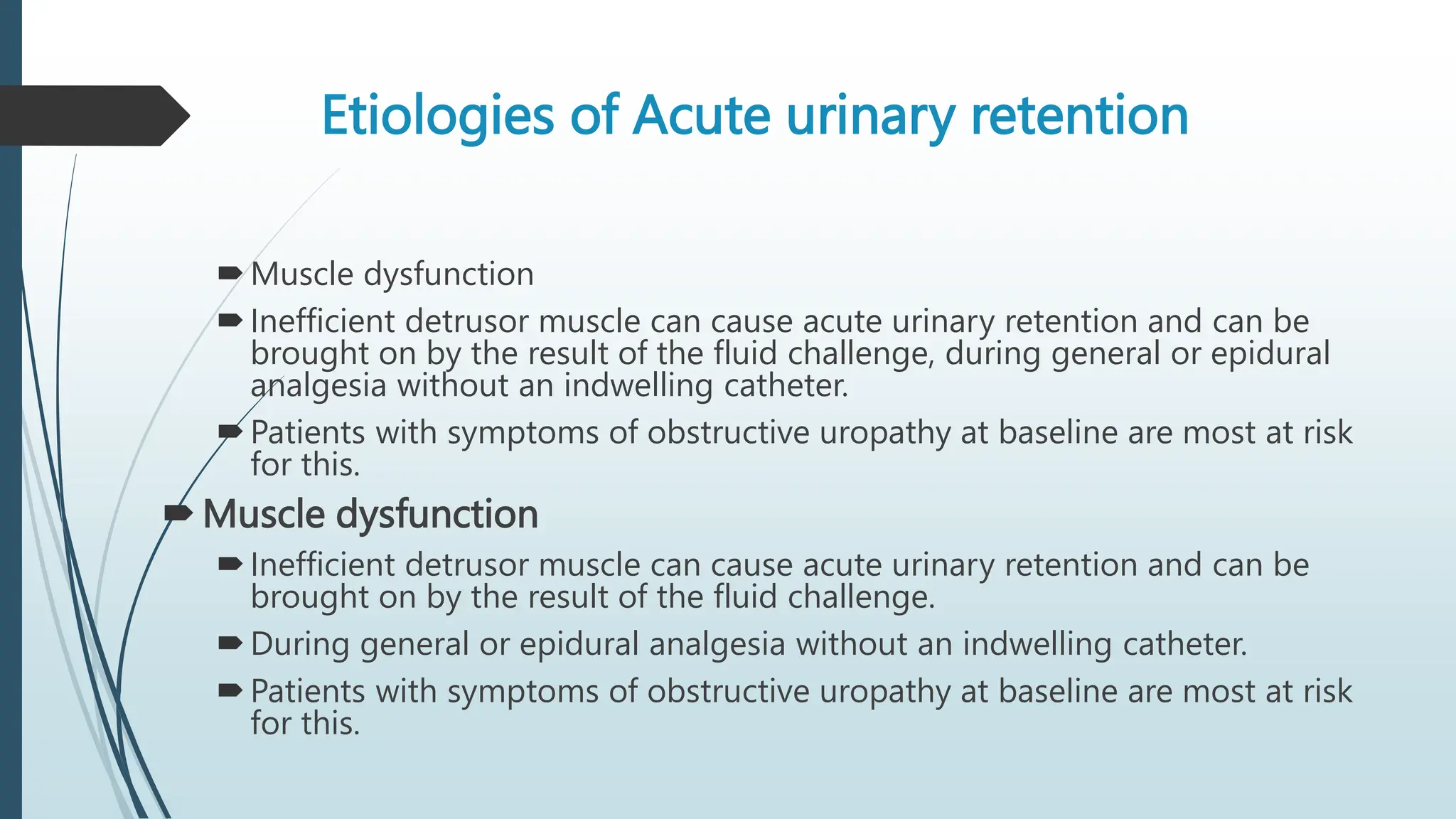 Etiologies of Acute urinary retention

Muscle dysfunction

Inefficient detrusor muscle can cause acute urinary retention and can be brought on by the result of the fluid challenge, during general or epidural analgesia without an indwelling catheter.

Patients with symptoms of obstructive uropathy at baseline are most at risk for this.

Muscle dysfunction

Inefficient detrusor muscle can cause acute urinary retention and can be brought on by the result of the fluid challenge.

During general or epidural analgesia without an indwelling catheter.

Patients with symptoms of obstructive uropathy at baseline are most at risk for this.